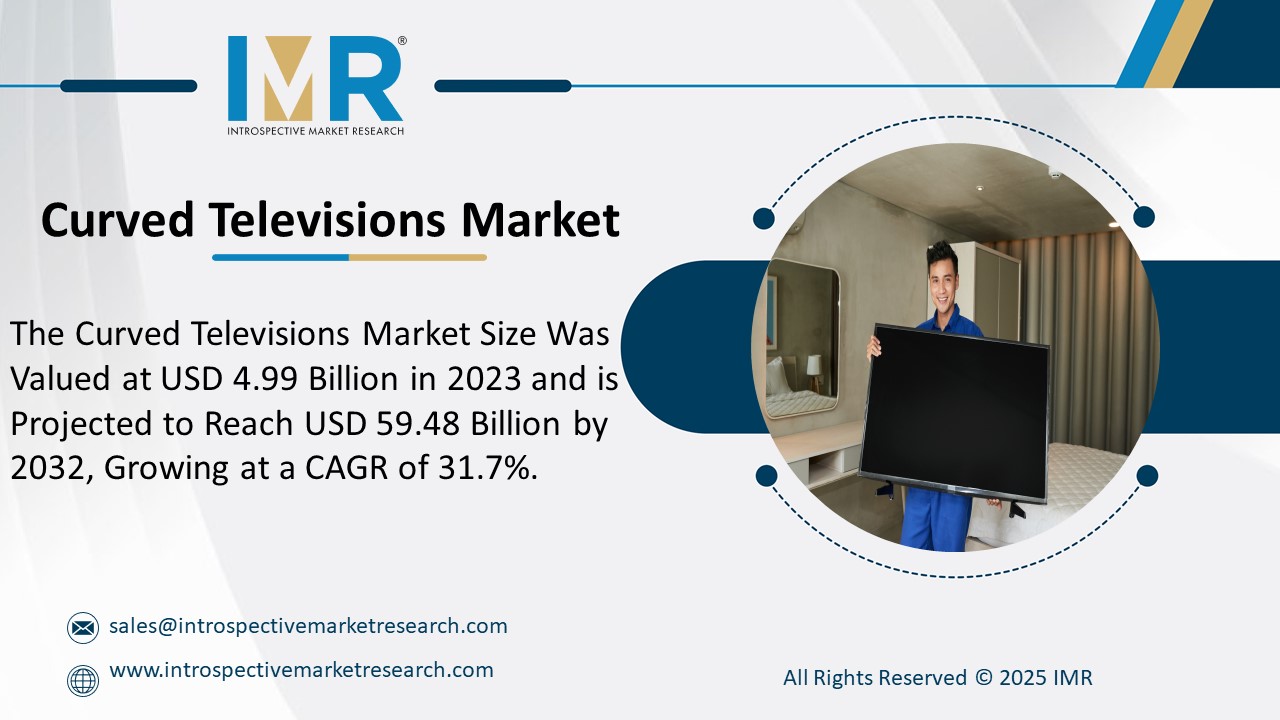 IMR®
INTROSPECTIVE MARKET RESEARCH

Curved Televisions Market

The Curved Televisions Market Size Was Valued at USD 4.99 Billion in 2023 and is Projected to Reach USD 59.48 Billion by 2032, Growing at a CAGR of 31.7%.

sales@introspectivemarketresearch.com

www.introspectivemarketresearch.com

All Rights Reserved © 2025 IMR